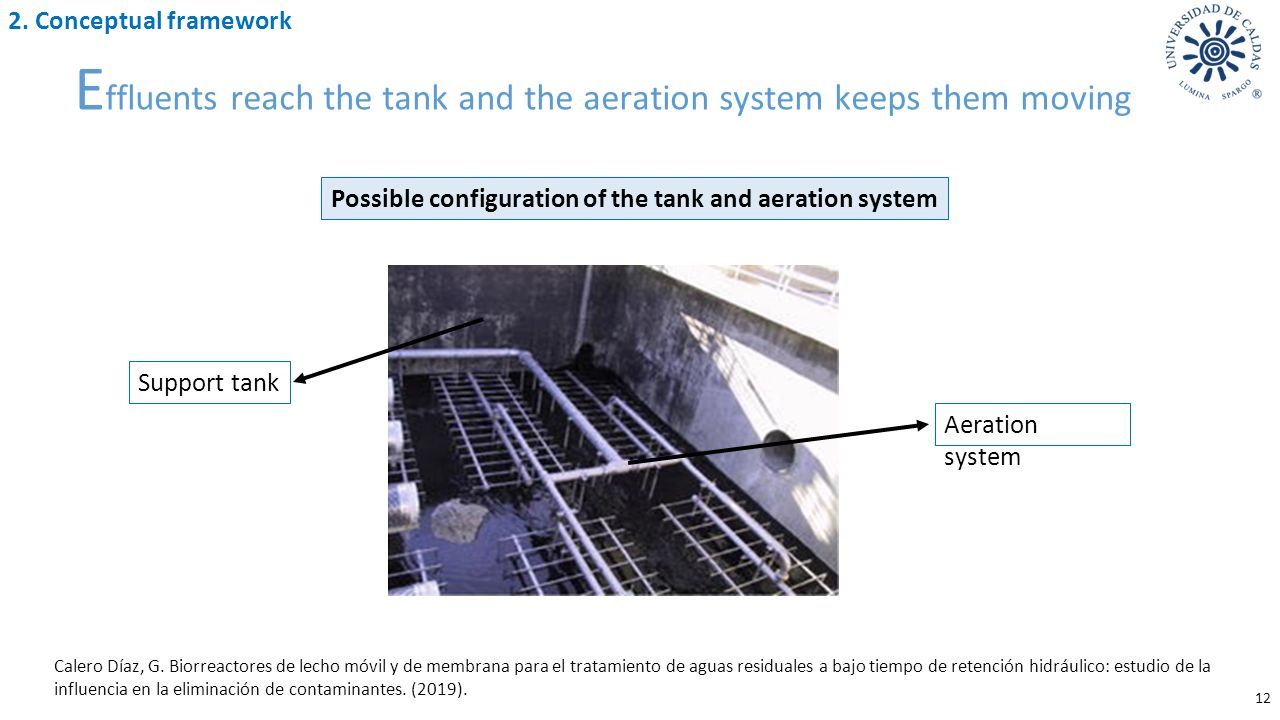 2. Conceptual framework

UNIVERSIDAD DE CALDAS
LUMINA SPARGO ®

Effluents reach the tank and the aeration system keeps them moving

Possible configuration of the tank and aeration system

Support tank

Aeration system

Calero Díaz, G. Biorreactores de lecho móvil y de membrana para el tratamiento de aguas residuales a bajo tiempo de retención hidráulico: estudio de la influencia en la eliminación de contaminantes. (2019).

12